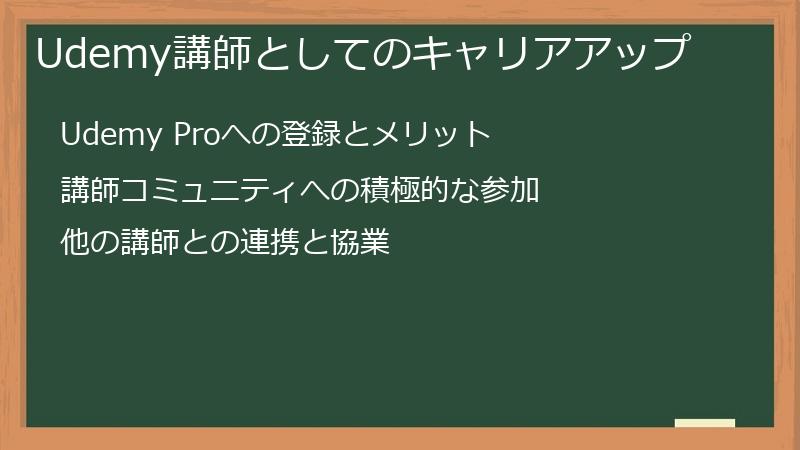 Udemy講師としてのキャリアアップ

Udemy Proへの登録とメリット

講師コミュニティへの積極的な参加

他の講師との連携と協業